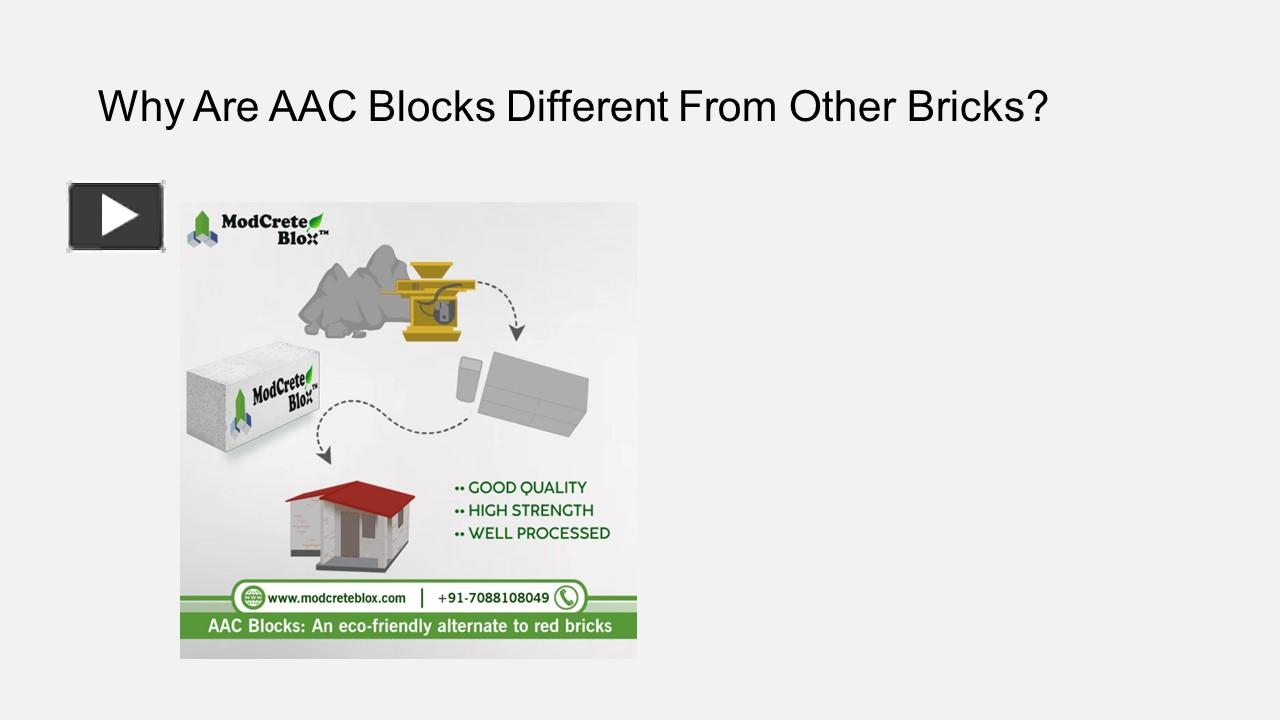 Why Are AAC Blocks Different From Other Bricks?

ModCrete Blox™

ModCrete Blox™

•• GOOD QUALITY
•• HIGH STRENGTH
•• WELL PROCESSED

www.modcreteblox.com | +91-7088108049

AAC Blocks: An eco-friendly alternate to red bricks